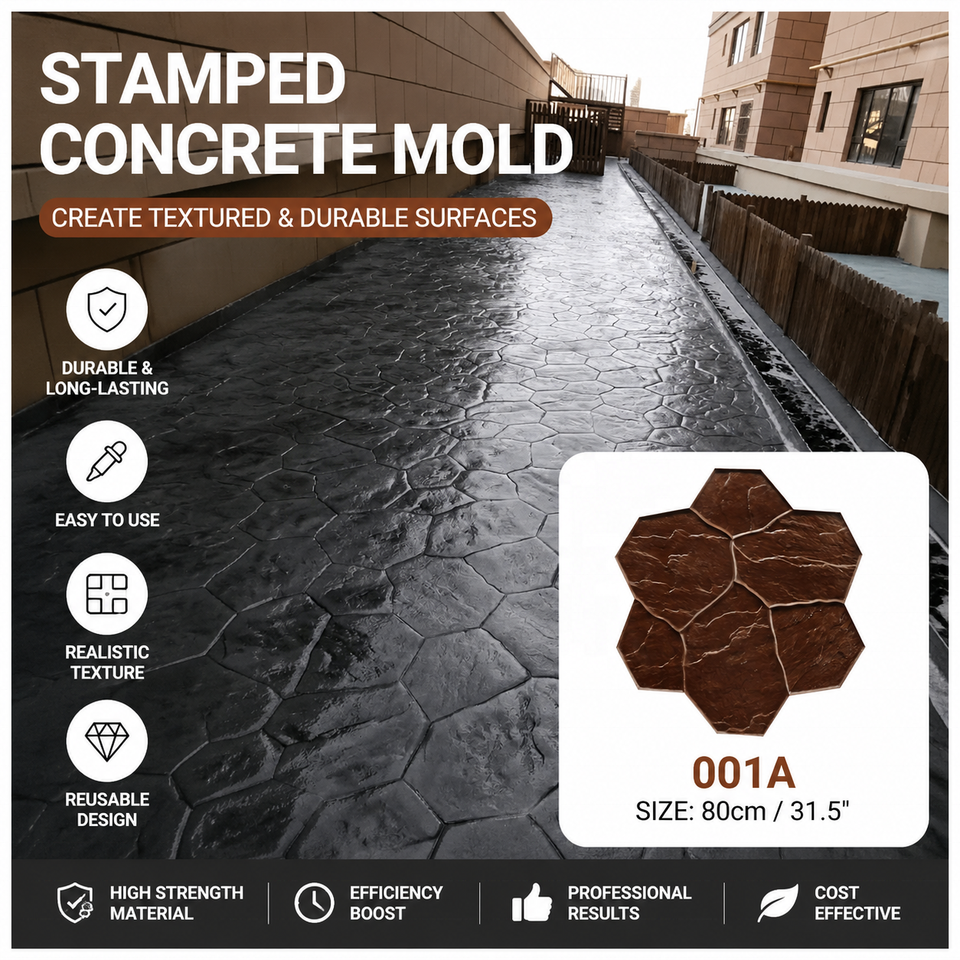 STAMPED CONCRETE MOLD

CREATE TEXTURED & DURABLE SURFACES

DURABLE & LONG-LASTING

EASY TO USE

REALISTIC TEXTURE

REUSABLE DESIGN

001A

SIZE: 80cm / 31.5"

HIGH STRENGTH MATERIAL

EFFICIENCY BOOST

PROFESSIONAL RESULTS

COST EFFECTIVE